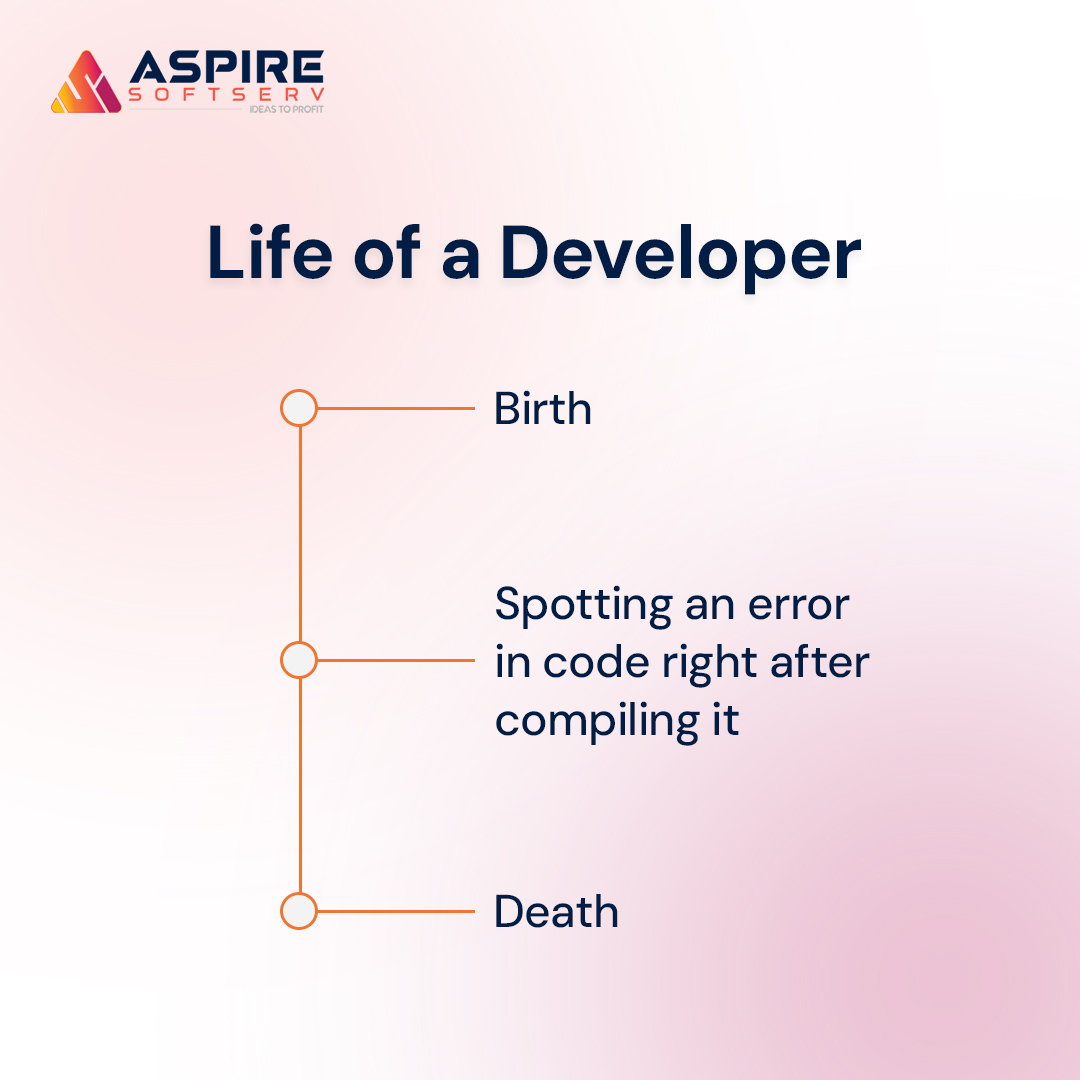 ASPIRE
SOFTSERV
IDEAS TO PROFIT

Life of a Developer

Birth

Spotting an error in code right after compiling it

Death